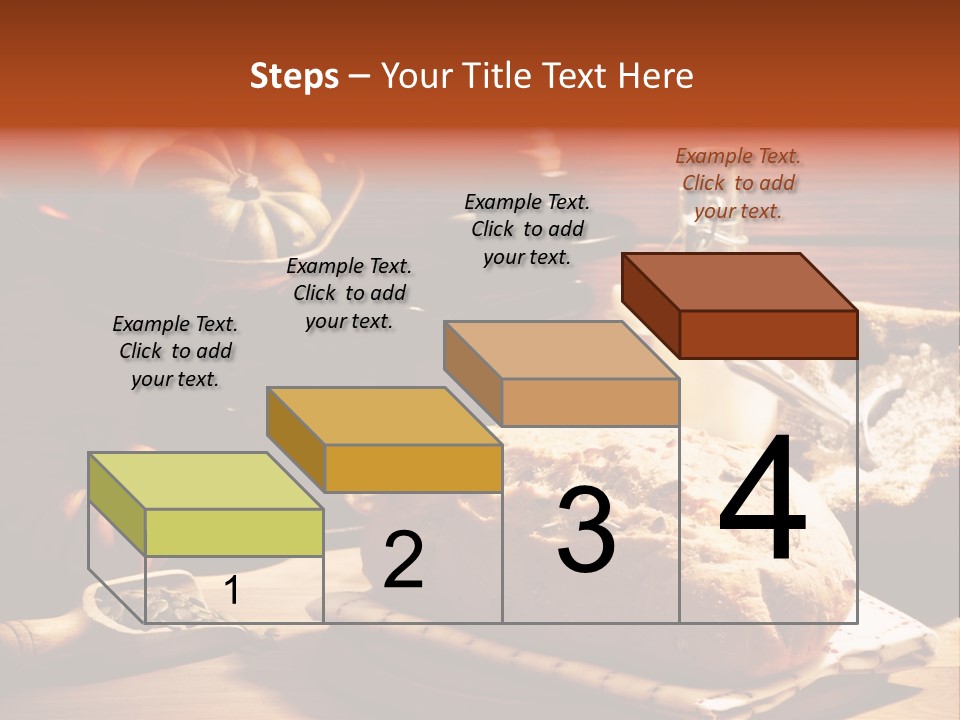 Steps – Your Title Text Here

Example Text. Click to add your text.

Example Text. Click to add your text.

Example Text. Click to add your text.

Example Text. Click to add your text.

1

2

3

4